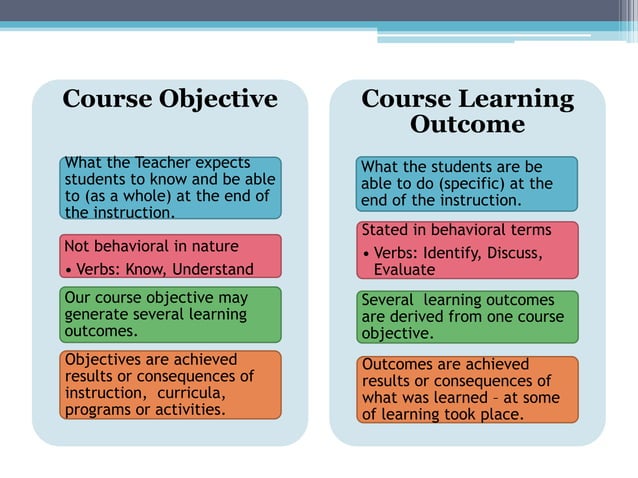 Course Objective

What the Teacher expects students to know and be able to (as a whole) at the end of the instruction.

Not behavioral in nature

• Verbs: Know, Understand

Our course objective may generate several learning outcomes.

Objectives are achieved results or consequences of instruction, curricula, programs or activities.

Course Learning Outcome

What the students are be able to do (specific) at the end of the instruction.

Stated in behavioral terms

• Verbs: Identify, Discuss, Evaluate

Several learning outcomes are derived from one course objective.

Outcomes are achieved results or consequences of what was learned – at some of learning took place.